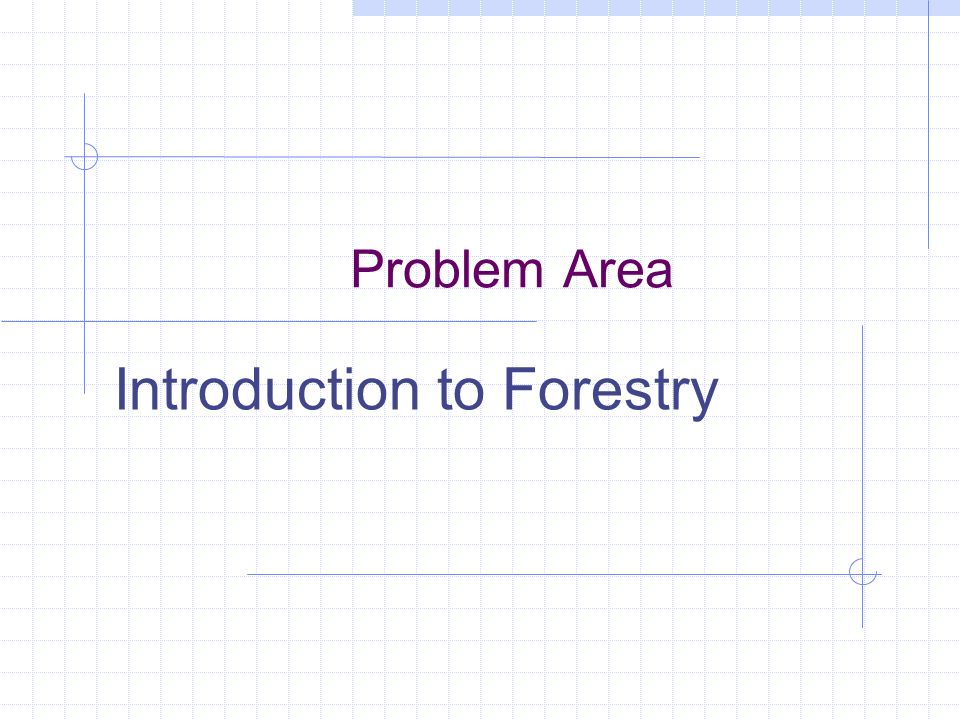 Problem Area

Introduction to Forestry